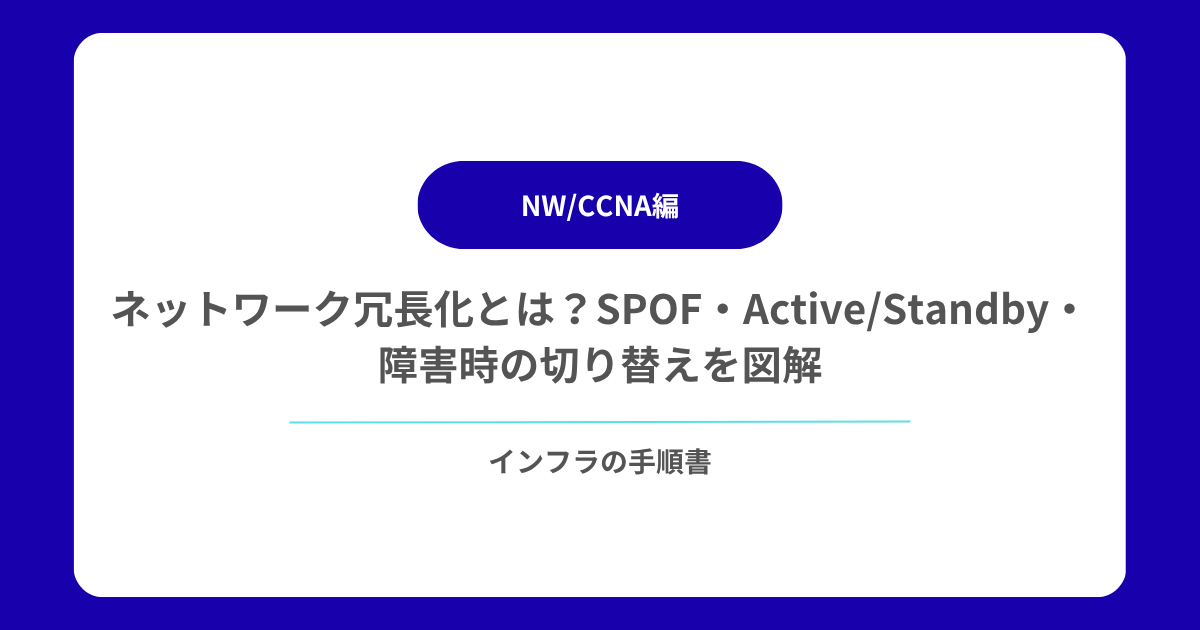 NW/CCNA編

ネットワーク冗長化とは？SPOF・Active/Standby・障害時の切り替えを図解

インフラの手順書